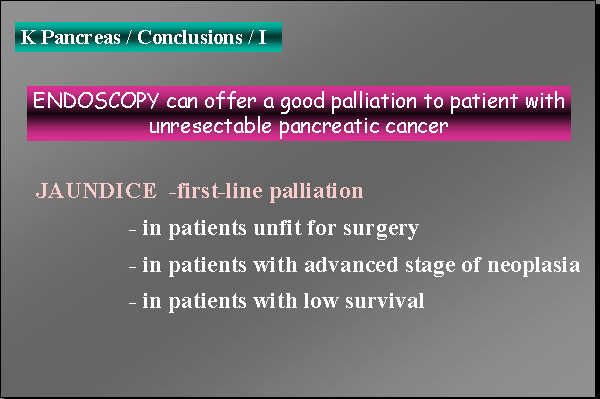 K Pancreas / Conclusions / I

ENDOSCOPY can offer a good palliation to patient with unresectable pancreatic cancer

JAUNDICE -first-line palliation

- in patients unfit for surgery
- in patients with advanced stage of neoplasia
- in patients with low survival